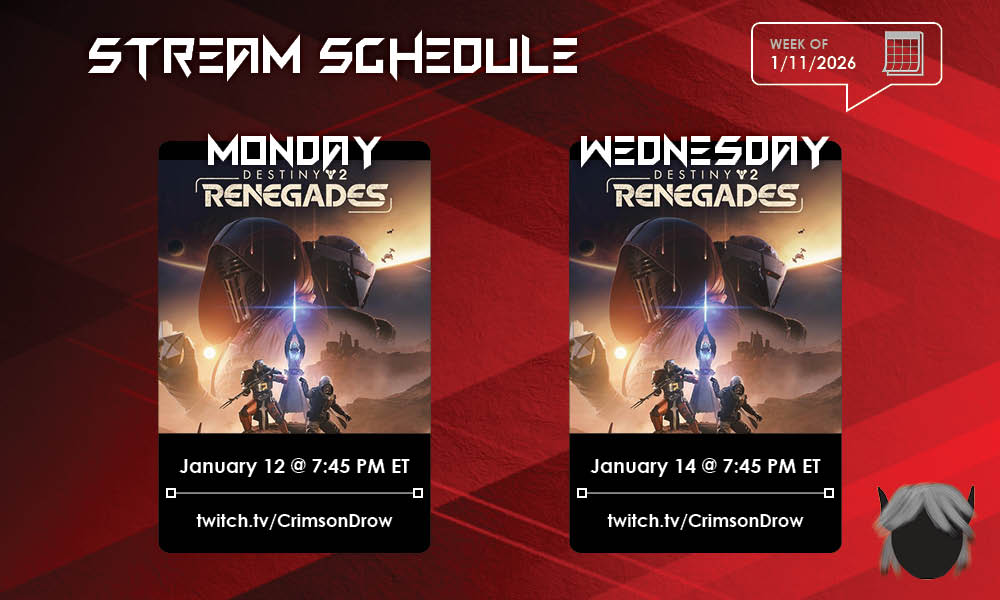 STREAM SCHEDULE

WEEK OF
1/11/2026

MONDAY
DESTINY 2
RENEGADES

January 12 @ 7:45 PM ET

twitch.tv/CrimsonDrow

WEDNESDAY
DESTINY 2
RENEGADES

January 14 @ 7:45 PM ET

twitch.tv/CrimsonDrow